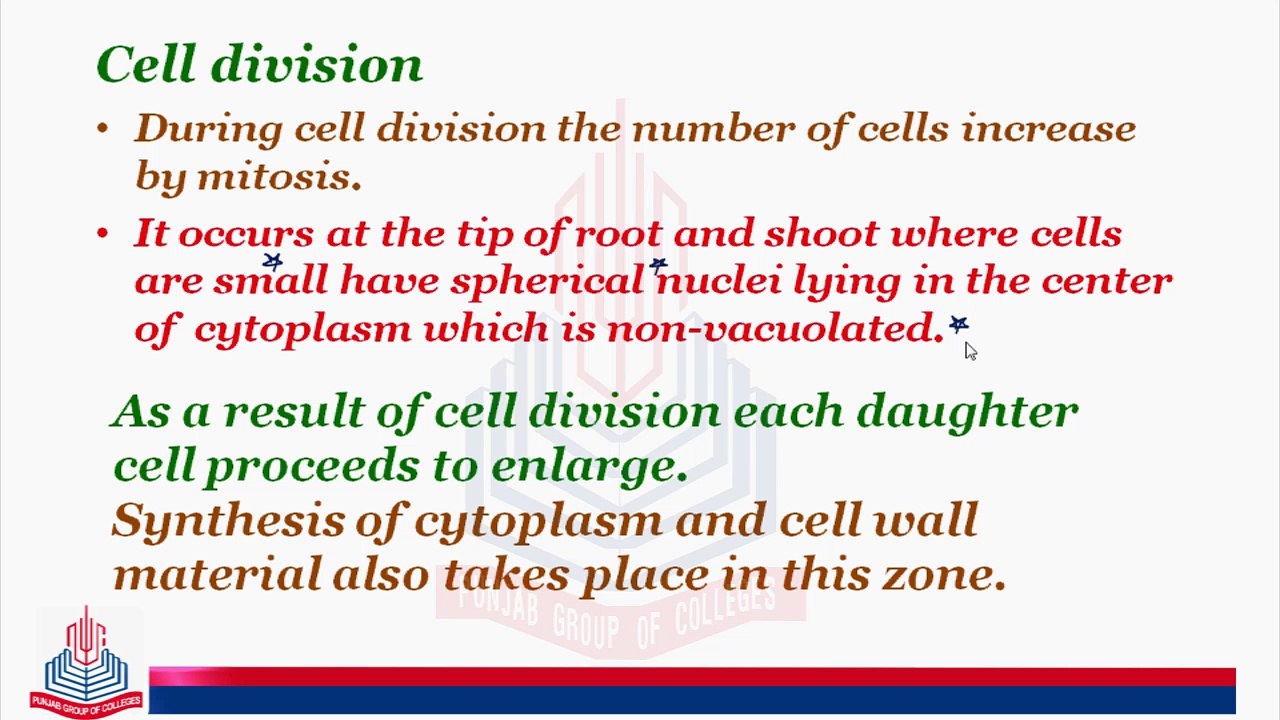 Cell division

• During cell division the number of cells increase by mitosis.

• It occurs at the tip of root and shoot where cells are small have spherical nuclei lying in the center of cytoplasm which is non-vacuolated.

As a result of cell division each daughter cell proceeds to enlarge.
Synthesis of cytoplasm and cell wall material also takes place in this zone.

PUNJAB GROUP OF COLLEGES

PUNJAB GROUP OF COLLEGES